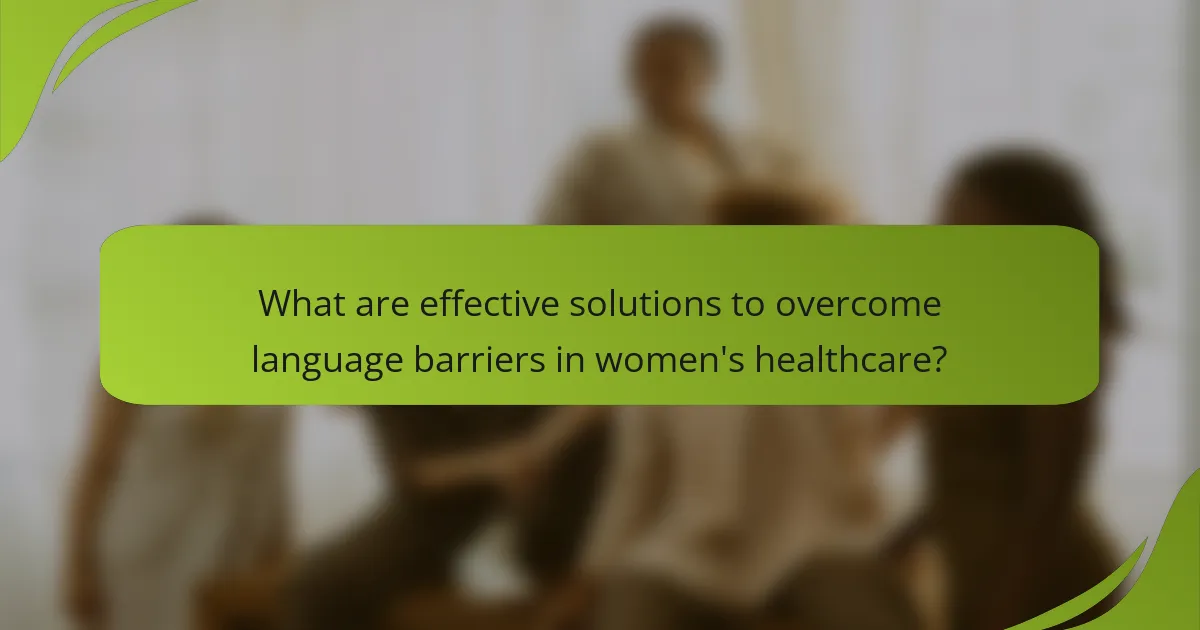 What are effective solutions to overcome language barriers in women's healthcare?